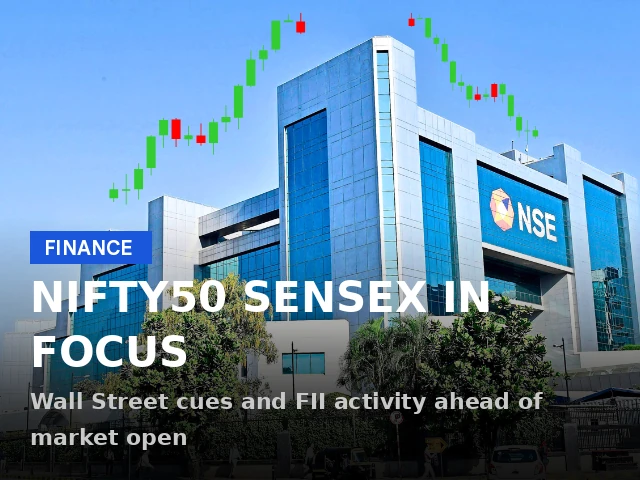 NSE

FINANCE

NIFTY50 SENSEX IN FOCUS

Wall Street cues and FII activity ahead of market open